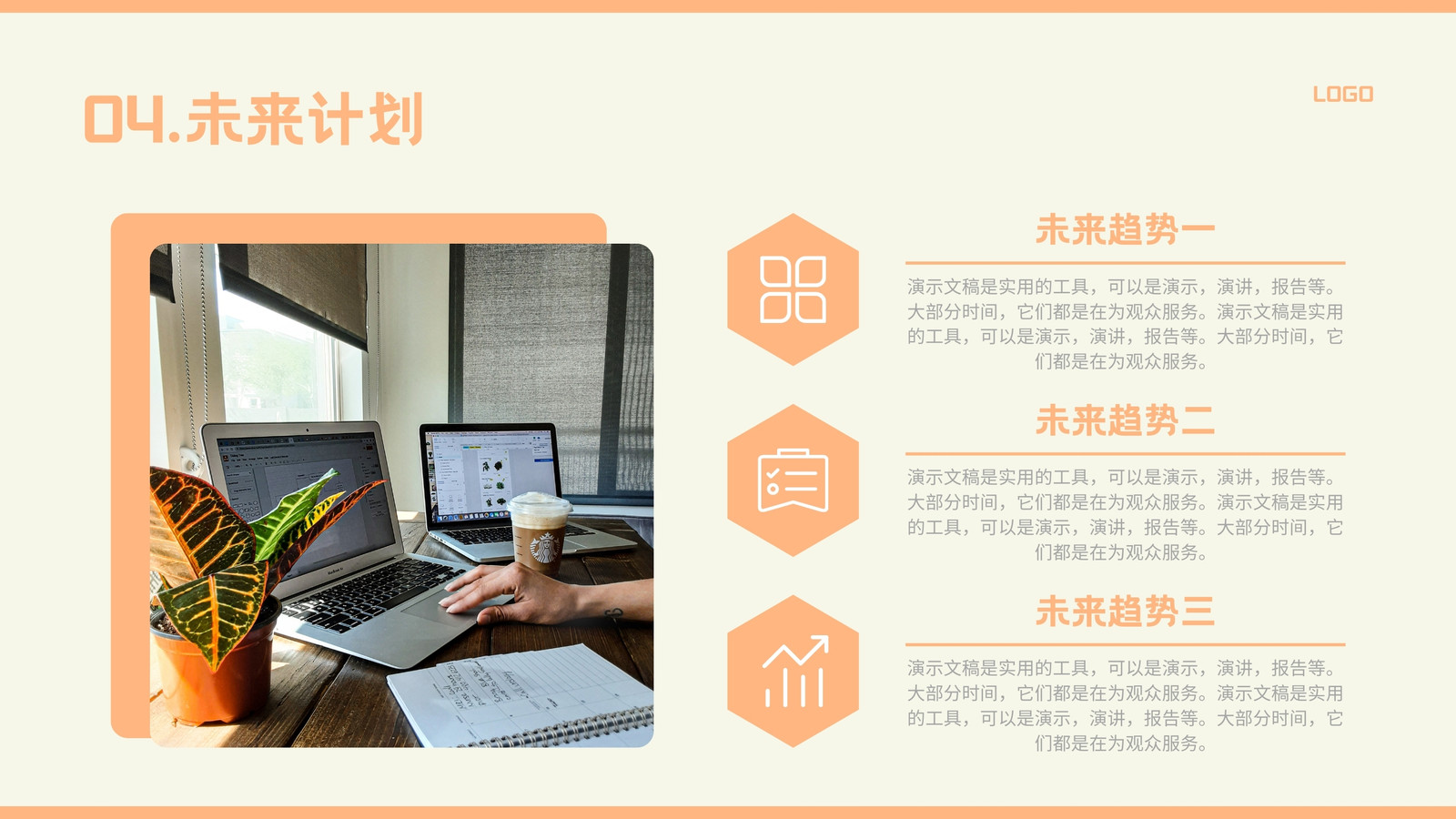 04.未来计划

LOGO

未来趋势一

演示文稿是实用的工具，可以是演示，演讲，报告等。大部分时间，它们都是在为观众服务。演示文稿是实用的工具，可以是演示，演讲，报告等。大部分时间，它们都是在为观众服务。

未来趋势二

演示文稿是实用的工具，可以是演示，演讲，报告等。大部分时间，它们都是在为观众服务。演示文稿是实用的工具，可以是演示，演讲，报告等。大部分时间，它们都是在为观众服务。

未来趋势三

演示文稿是实用的工具，可以是演示，演讲，报告等。大部分时间，它们都是在为观众服务。演示文稿是实用的工具，可以是演示，演讲，报告等。大部分时间，它们都是在为观众服务。